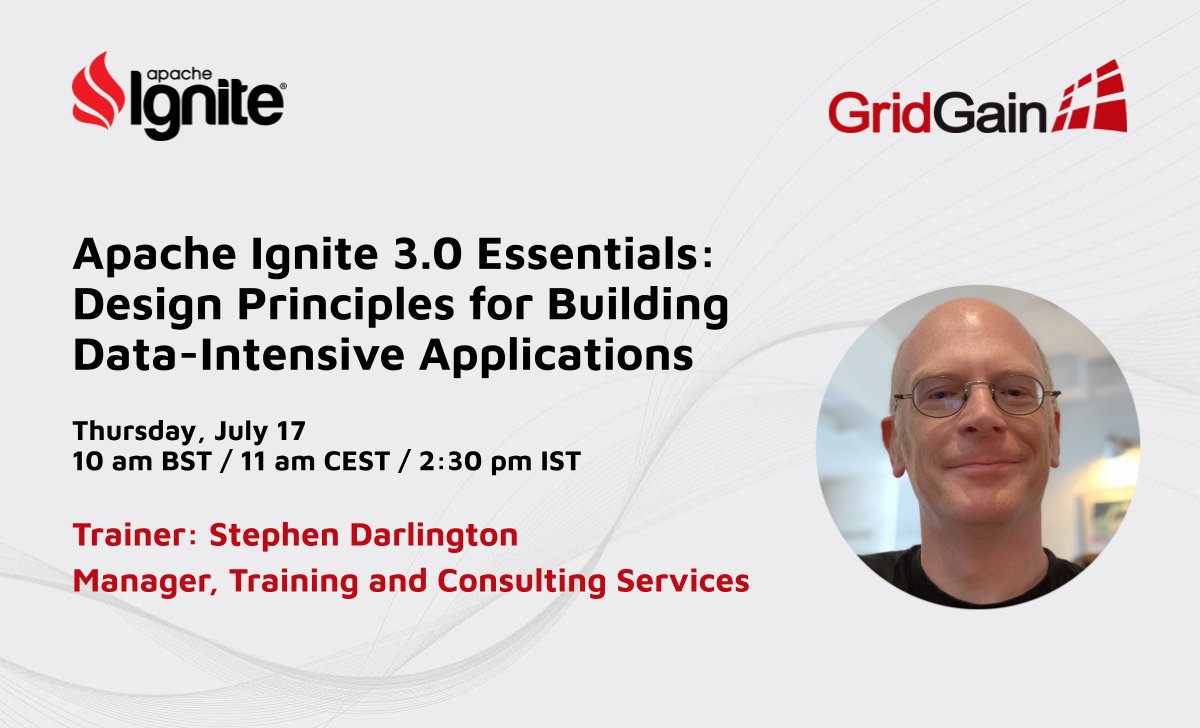 apache Ignite®

GridGain

Apache Ignite 3.0 Essentials: Design Principles for Building Data-Intensive Applications

Thursday, July 17
10 am BST / 11 am CEST / 2:30 pm IST

Trainer: Stephen Darlington
Manager, Training and Consulting Services